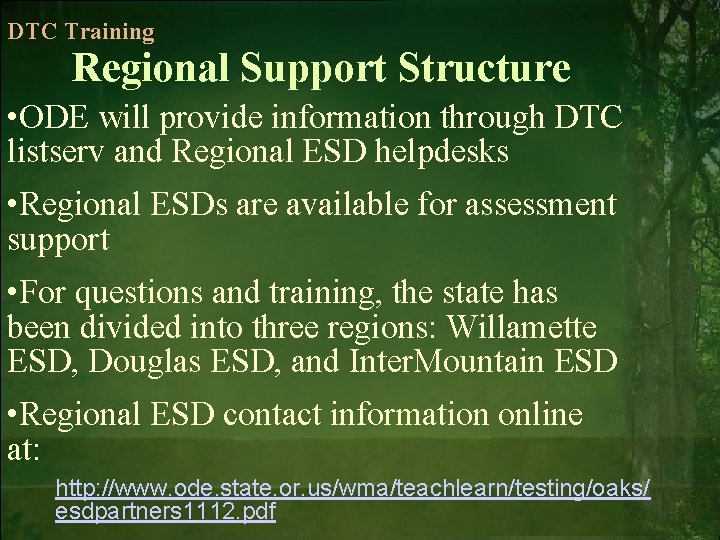 DTC Training

Regional Support Structure

•ODE will provide information through DTC listserv and Regional ESD helpdesks

•Regional ESDs are available for assessment support

•For questions and training, the state has been divided into three regions: Willamette ESD, Douglas ESD, and InterMountain ESD

•Regional ESD contact information online at:

http://www.ode.state.or.us/wma/teachlearn/testing/oaks/esdpartners1112.pdf